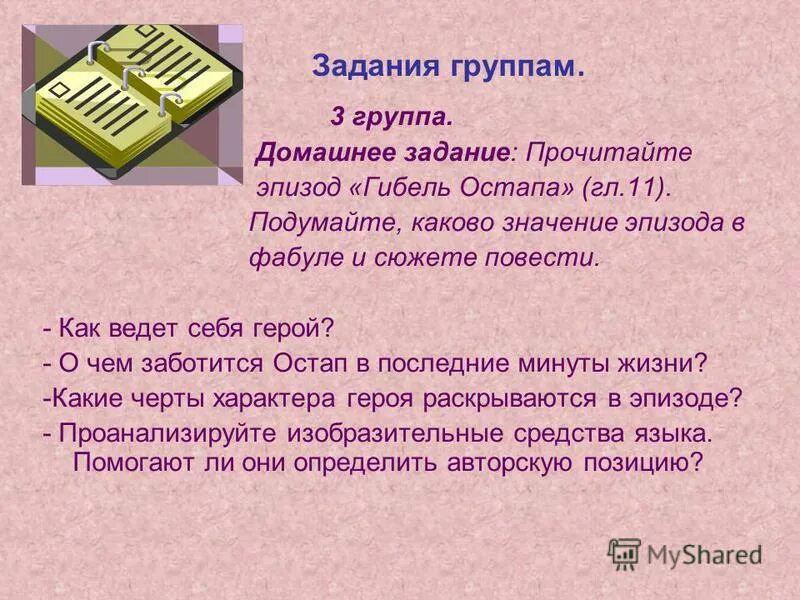 Задания группам.

3 группа.

Домашнее задание: Прочитайте эпизод «Гибель Остапа» (гл.11). Подумайте, каково значение эпизода в фабуле и сюжете повести.

- Как ведет себя герой?
- О чем заботится Остап в последние минуты жизни?
-Какие черты характера героя раскрываются в эпизоде?
- Проанализируйте изобразительные средства языка. Помогают ли они определить авторскую позицию?

MyShared